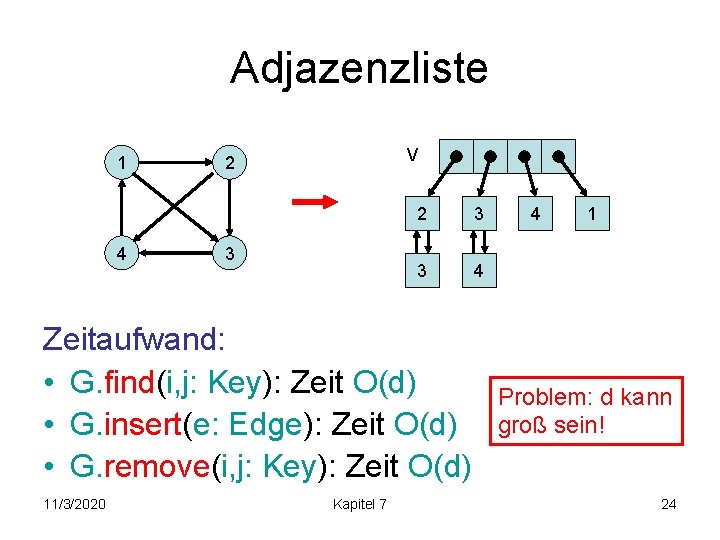 Adjazenzliste

1
2
4
3

V
2
3
4
1
3
4

Zeitaufwand:
• G.find(i,j: Key): Zeit O(d)
• G.insert(e: Edge): Zeit O(d)
• G.remove(i,j: Key): Zeit O(d)

Problem: d kann groß sein!

11/3/2020
Kapitel 7
24